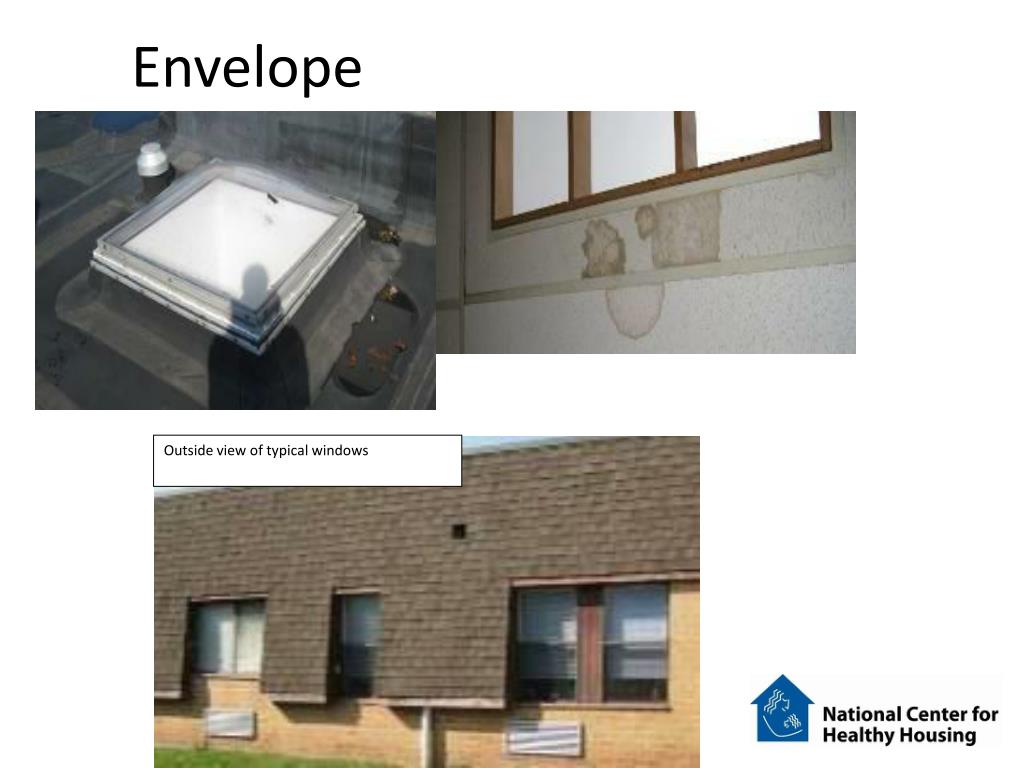 Envelope

Outside view of typical windows

National Center for Healthy Housing